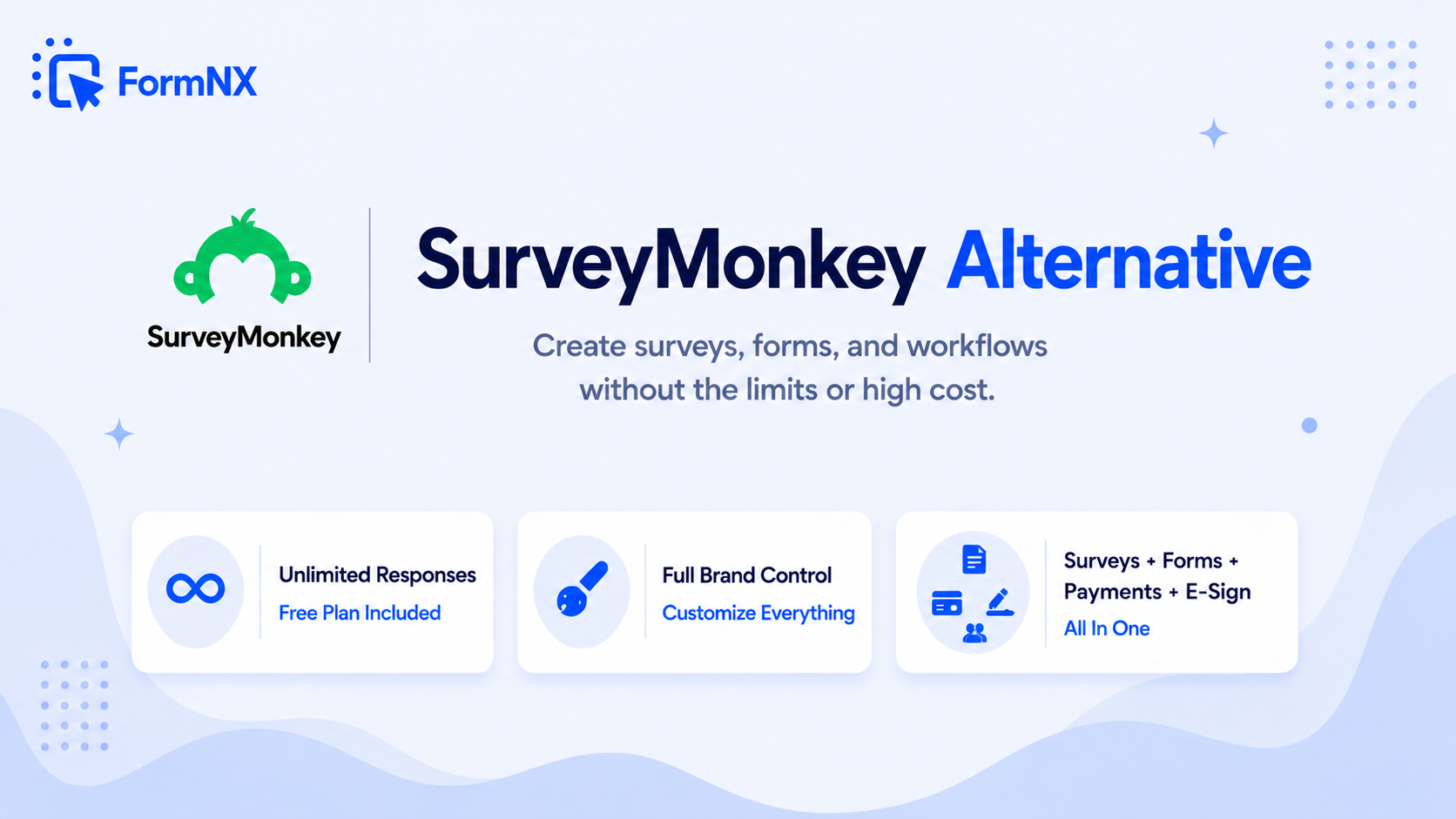 FormNX

SurveyMonkey

SurveyMonkey Alternative

Create surveys, forms, and workflows without the limits or high cost.

Unlimited Responses
Free Plan Included

Full Brand Control
Customize Everything

Surveys + Forms + Payments + E-Sign
All In One